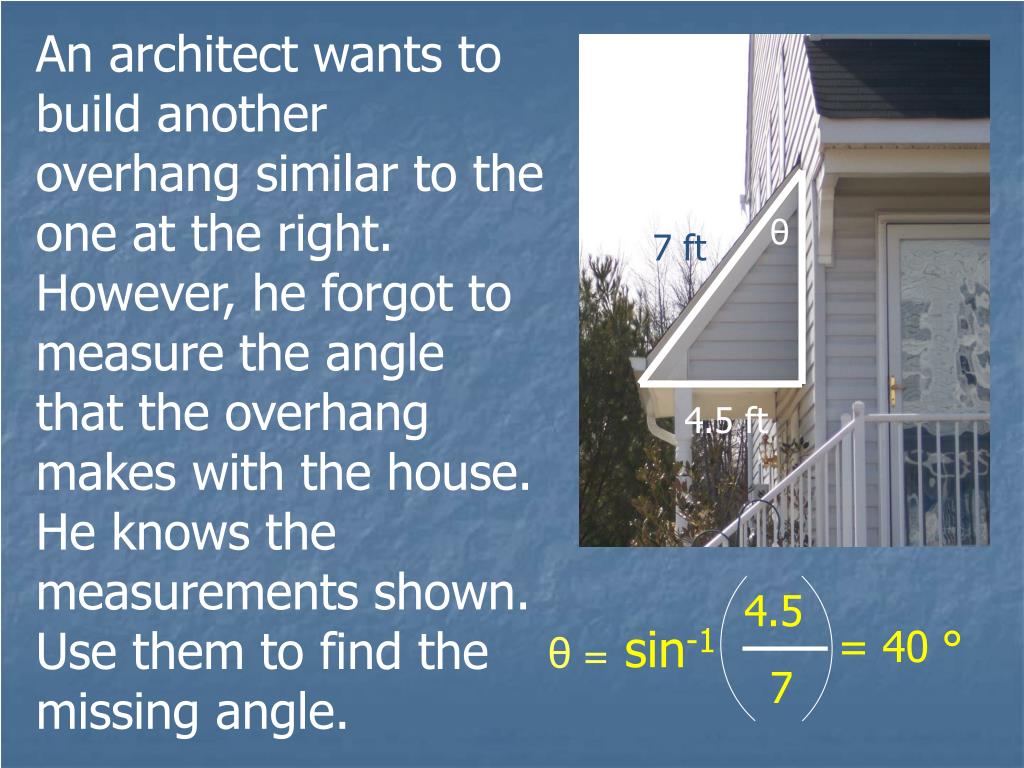 An architect wants to build another overhang similar to the one at the right. However, he forgot to measure the angle that the overhang makes with the house. He knows the measurements shown. Use them to find the missing angle.

7 ft

θ

4.5 ft

$\theta = \sin^{-1}\left(\frac{4.5}{7}\right) = 40°$